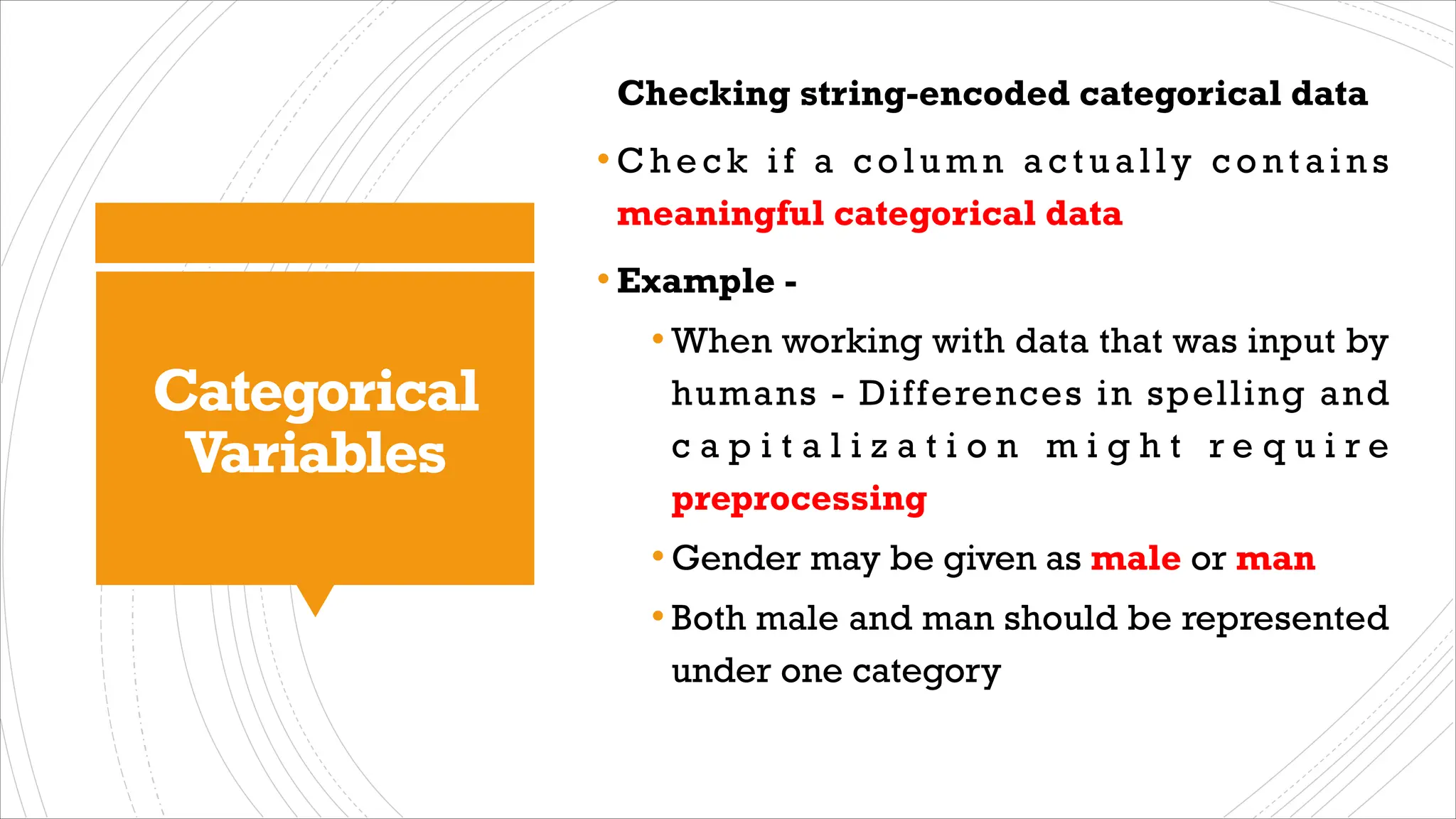 Categorical Variables

Checking string-encoded categorical data

• Check if a column actually contains meaningful categorical data

• Example -

• When working with data that was input by humans - Differences in spelling and capitalization might require preprocessing

• Gender may be given as male or man

• Both male and man should be represented under one category